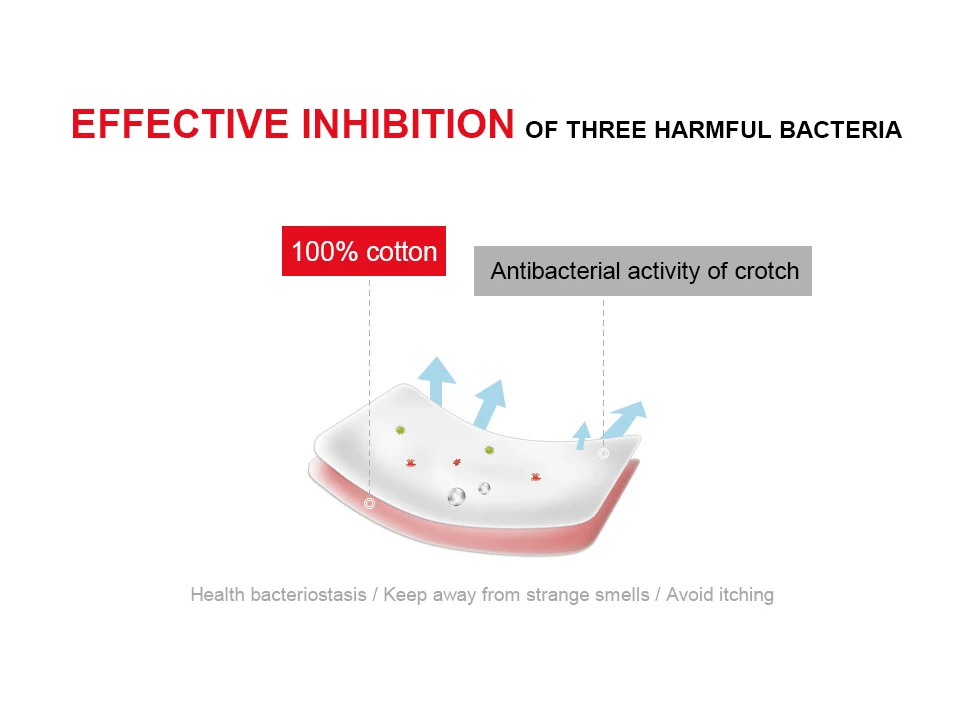 EFFECTIVE INHIBITION OF THREE HARMFUL BACTERIA

100% cotton

Antibacterial activity of crotch

Health bacteriostasis / Keep away from strange smells / Avoid itching